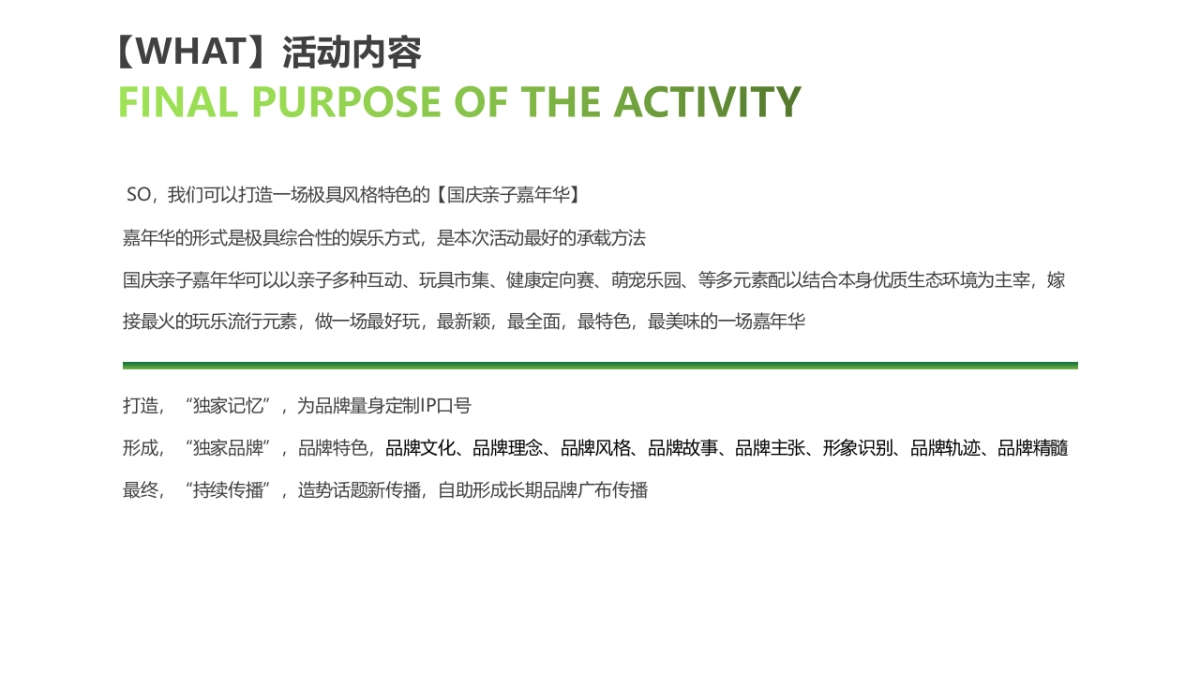 【WHAT】活动内容
FINAL PURPOSE OF THE ACTIVITY

SO，我们可以打造一场极具风格特色的【国庆亲子嘉年华】

嘉年华的形式是极具综合性的娱乐方式，是本次活动最好的承载方法

国庆亲子嘉年华可以以亲子多种互动、玩具市集、健康定向赛、萌宠乐园、等多元素配以结合本身优质生态环境为主宰，嫁接最火的玩乐流行元素，做一场最好玩，最新颖，最全面，最特色，最美味的一场嘉年华

打造，“独家记忆”，为品牌量身定制IP口号

形成，“独家品牌”，品牌特色，品牌文化、品牌理念、品牌风格、品牌故事、品牌主张、形象识别、品牌轨迹、品牌精髓

最终，“持续传播”，造势话题新传播，自助形成长期品牌广布传播